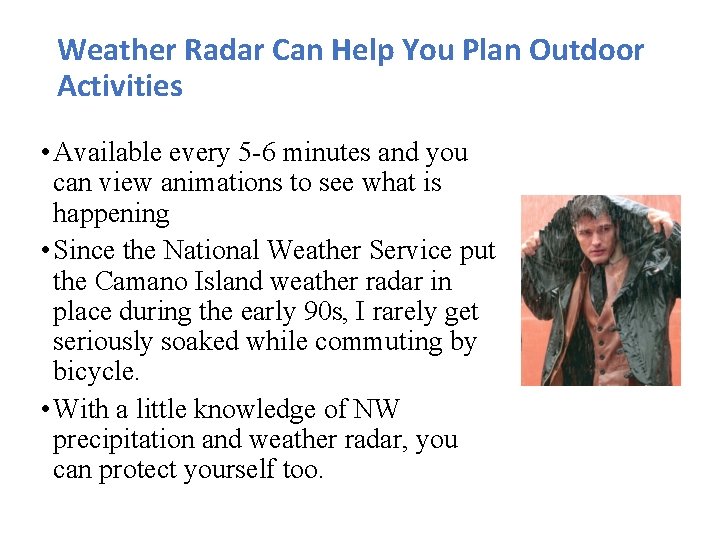 Weather Radar Can Help You Plan Outdoor Activities

• Available every 5-6 minutes and you can view animations to see what is happening

• Since the National Weather Service put the Camano Island weather radar in place during the early 90s, I rarely get seriously soaked while commuting by bicycle.

• With a little knowledge of NW precipitation and weather radar, you can protect yourself too.